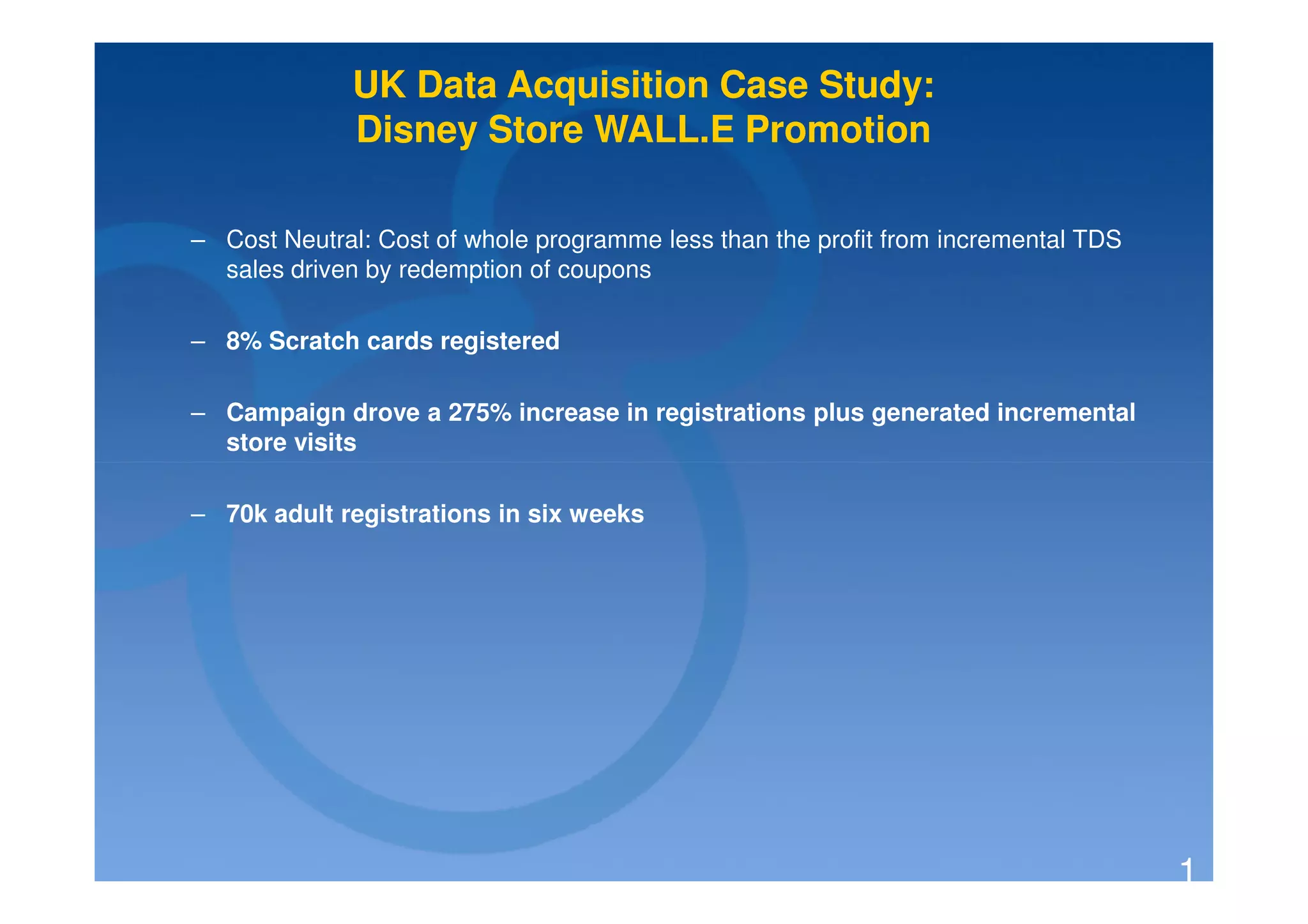 UK Data Acquisition Case Study:
Disney Store WALL.E Promotion

– Cost Neutral: Cost of whole programme less than the profit from incremental TDS sales driven by redemption of coupons

– 8% Scratch cards registered

– Campaign drove a 275% increase in registrations plus generated incremental store visits

– 70k adult registrations in six weeks

1